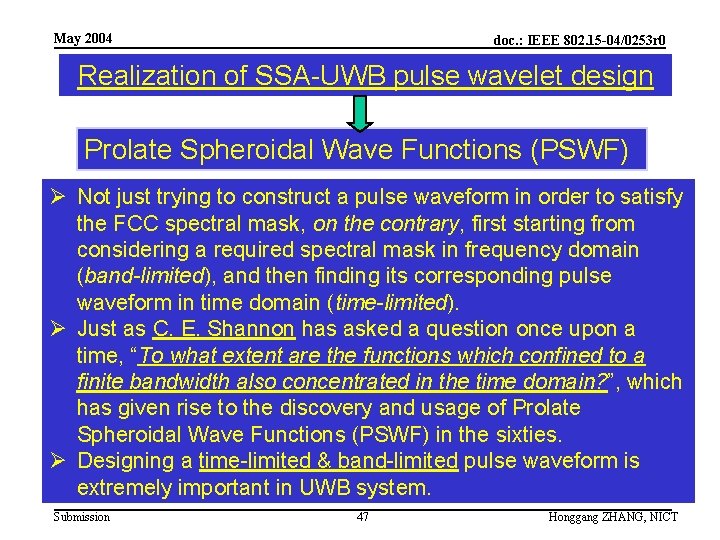 May 2004

doc.: IEEE 802.15-04/0253r0

Realization of SSA-UWB pulse wavelet design

Prolate Spheroidal Wave Functions (PSWF)

➢ Not just trying to construct a pulse waveform in order to satisfy the FCC spectral mask, on the contrary, first starting from considering a required spectral mask in frequency domain (band-limited), and then finding its corresponding pulse waveform in time domain (time-limited).

➢ Just as C. E. Shannon has asked a question once upon a time, “To what extent are the functions which confined to a finite bandwidth also concentrated in the time domain?”, which has given rise to the discovery and usage of Prolate Spheroidal Wave Functions (PSWF) in the sixties.

➢ Designing a time-limited & band-limited pulse waveform is extremely important in UWB system.

Submission

47

Honggang ZHANG, NICT